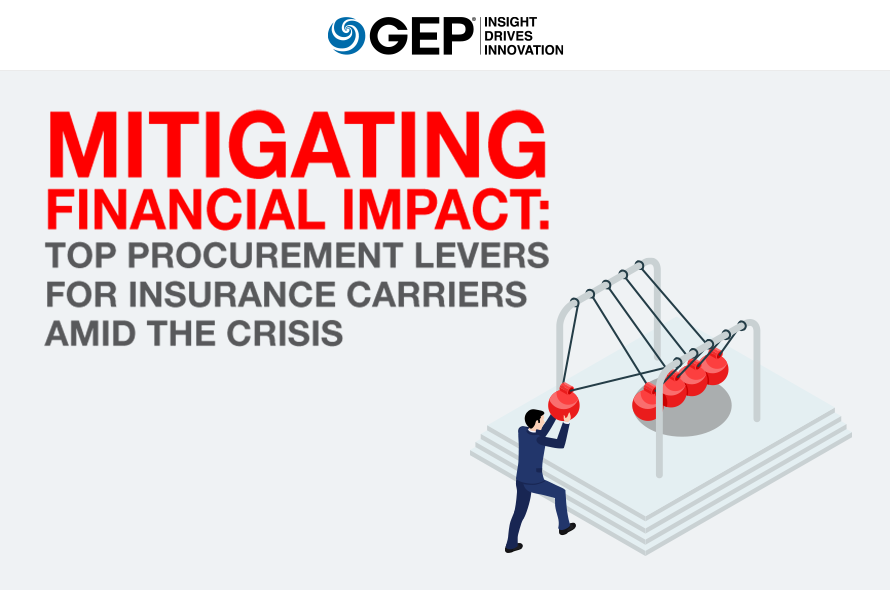 GEP® INSIGHT DRIVES INNOVATION

MITIGATING FINANCIAL IMPACT: TOP PROCUREMENT LEVERS FOR INSURANCE CARRIERS AMID THE CRISIS